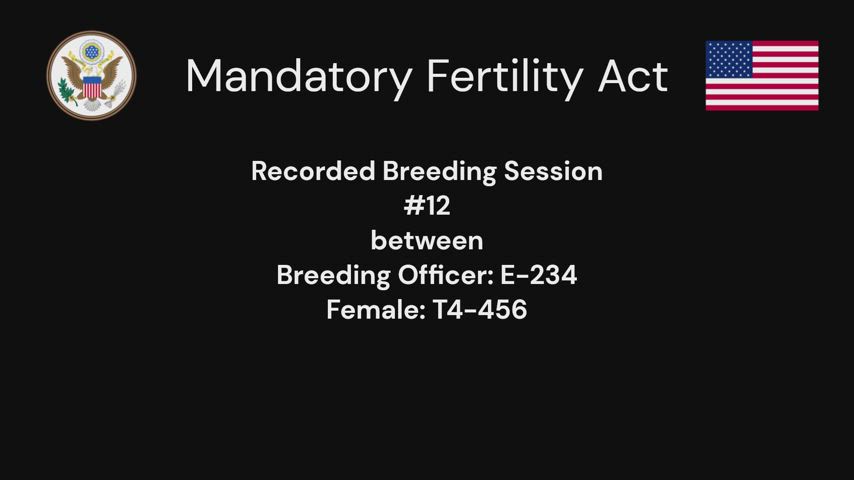 Mandatory Fertility Act

Recorded Breeding Session
#12
between
Breeding Officer: E-234
Female: T4-456